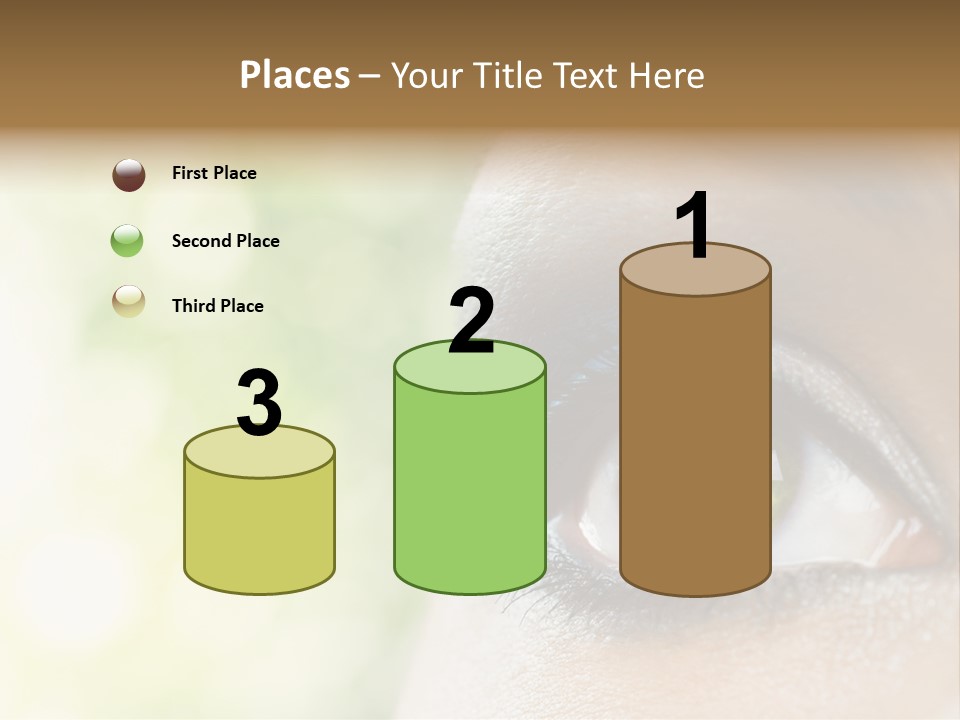 Places – Your Title Text Here

First Place

Second Place

Third Place

3

2

1